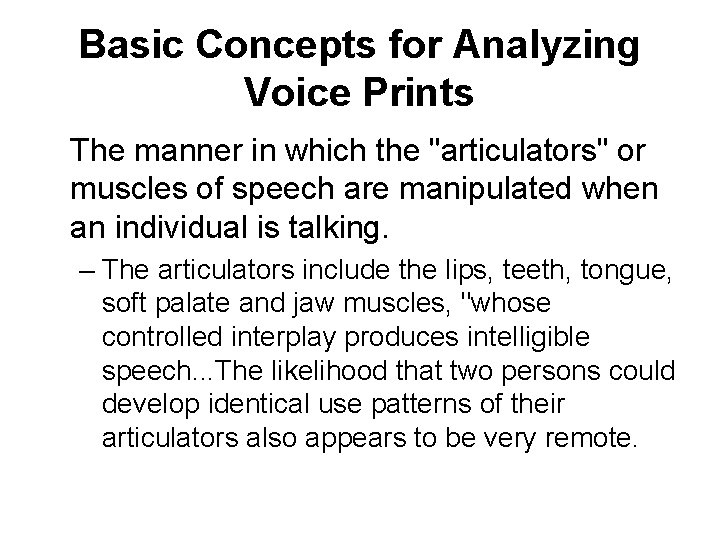 Basic Concepts for Analyzing Voice Prints

The manner in which the "articulators" or muscles of speech are manipulated when an individual is talking.

– The articulators include the lips, teeth, tongue, soft palate and jaw muscles, "whose controlled interplay produces intelligible speech...The likelihood that two persons could develop identical use patterns of their articulators also appears to be very remote.